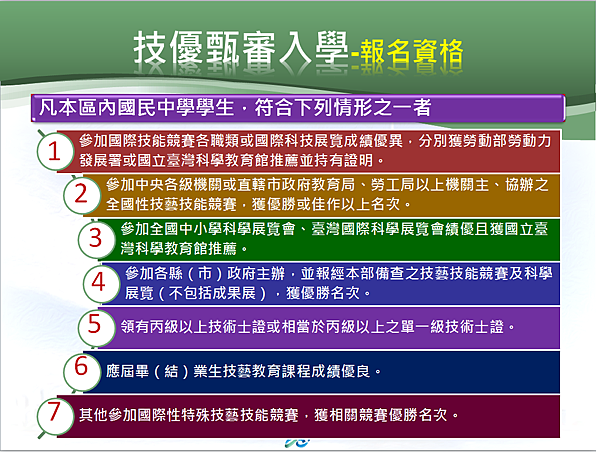 技優甄審入學-報名資格

凡本區內國民中學學生，符合下列情形之一者

1 參加國際技能競賽各職類或國際科技展覽成績優異，分別獲勞動部勞動力發展署或國立臺灣科學教育館推薦並持有證明。

2 參加中央各級機關或直轄市政府教育局、勞工局以上機關主、協辦之全國性技藝技能競賽，獲優勝或佳作以上名次。

3 參加全國中小學科學展覽會、臺灣國際科學展覽會績優且獲國立臺灣科學教育館推薦。

4 參加各縣（市）政府主辦，並報經本部備查之技藝技能競賽及科學展覽（不包括成果展），獲優勝名次。

5 領有丙級以上技術士證或相當於丙級以上之單一級技術士證。

6 應屆畢（結）業生技藝教育課程成績優良。

7 其他參加國際性特殊技藝技能競賽，獲相關競賽優勝名次。